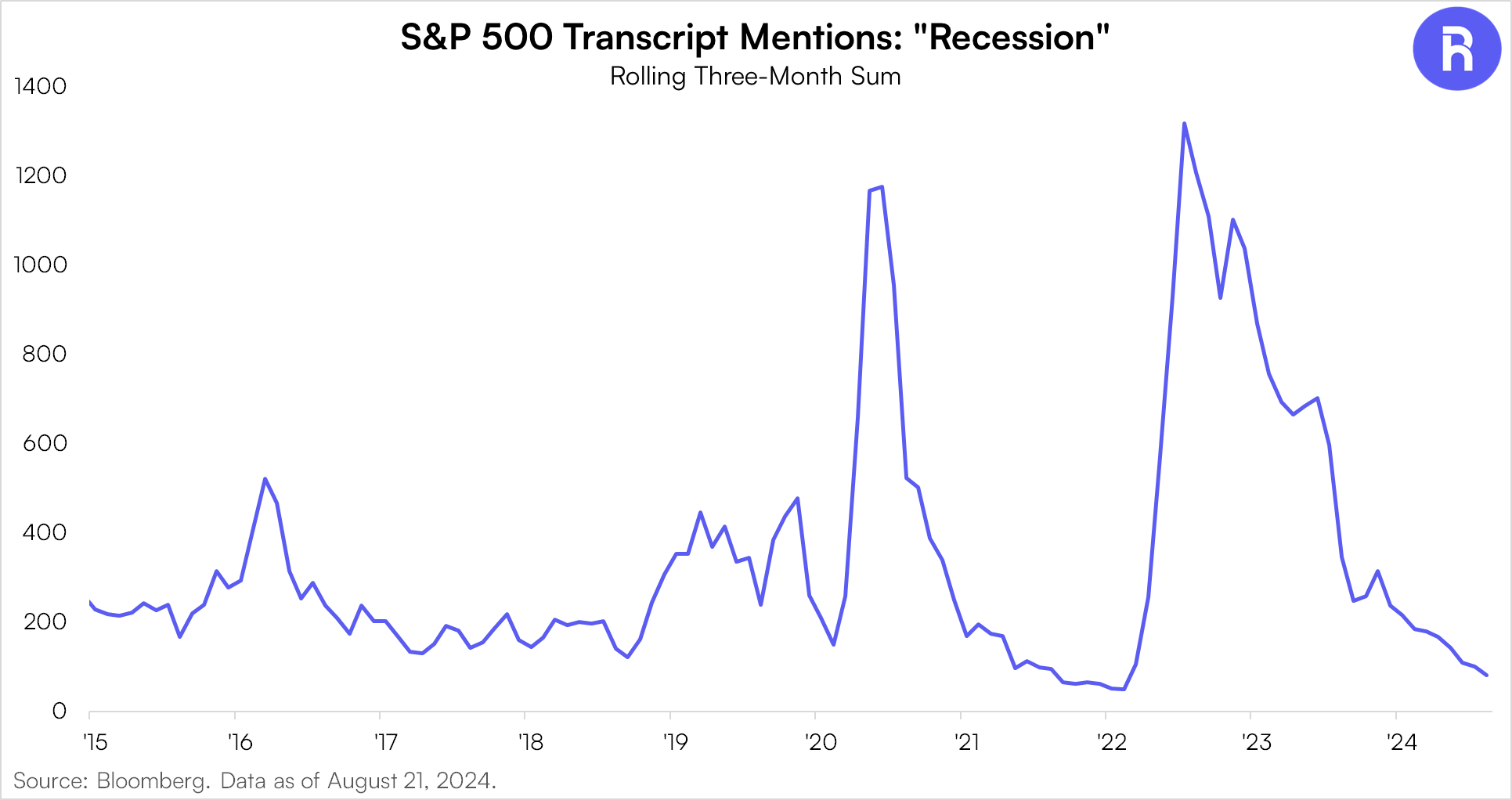 S&P 500 Transcript Mentions: "Recession"
Rolling Three-Month Sum

1400
1200
1000
800
600
400
200
0

'15 '16 '17 '18 '19 '20 '21 '22 '23 '24

Source: Bloomberg. Data as of August 21, 2024.